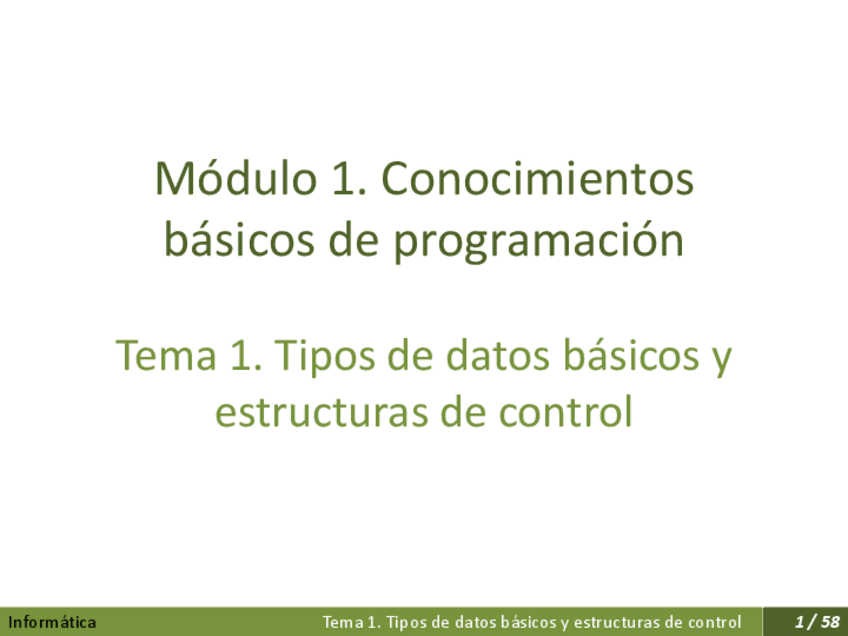 Módulo 1. Conocimientos básicos de programación

Tema 1. Tipos de datos básicos y estructuras de control

Informática Tema 1. Tipos de datos básicos y estructuras de control 1 / 58